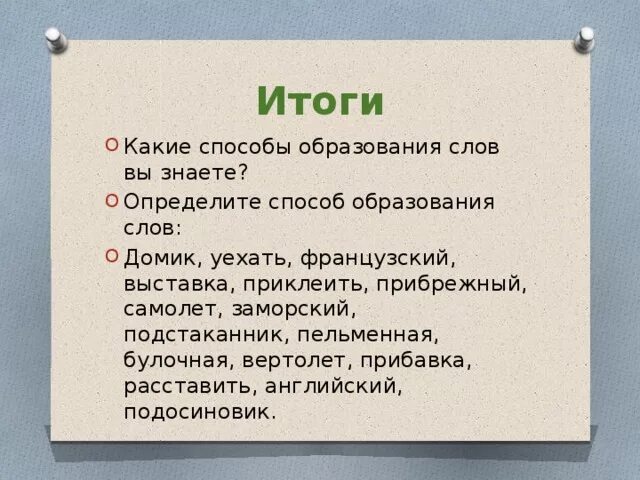 Итоги

Какие способы образования слов вы знаете?

Определите способ образования слов:

Домик, уехать, французский, выставка, приклеить, прибрежный, самолет, заморский, подстаканник, пельменная, булочная, вертолет, прибавка, расставить, английский, подосиновик.